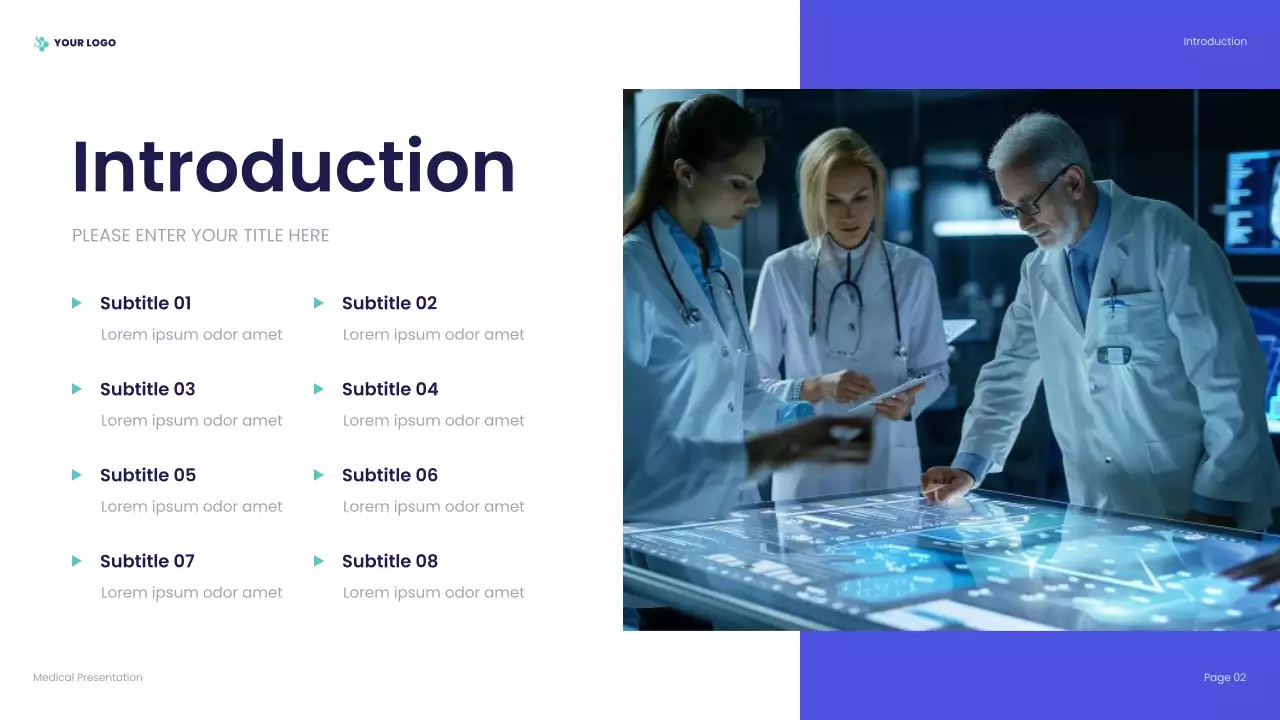 YOUR LOGO

Introduction

Introduction

PLEASE ENTER YOUR TITLE HERE

Subtitle 01
Lorem ipsum odor amet

Subtitle 02
Lorem ipsum odor amet

Subtitle 03
Lorem ipsum odor amet

Subtitle 04
Lorem ipsum odor amet

Subtitle 05
Lorem ipsum odor amet

Subtitle 06
Lorem ipsum odor amet

Subtitle 07
Lorem ipsum odor amet

Subtitle 08
Lorem ipsum odor amet

Medical Presentation

Page 02